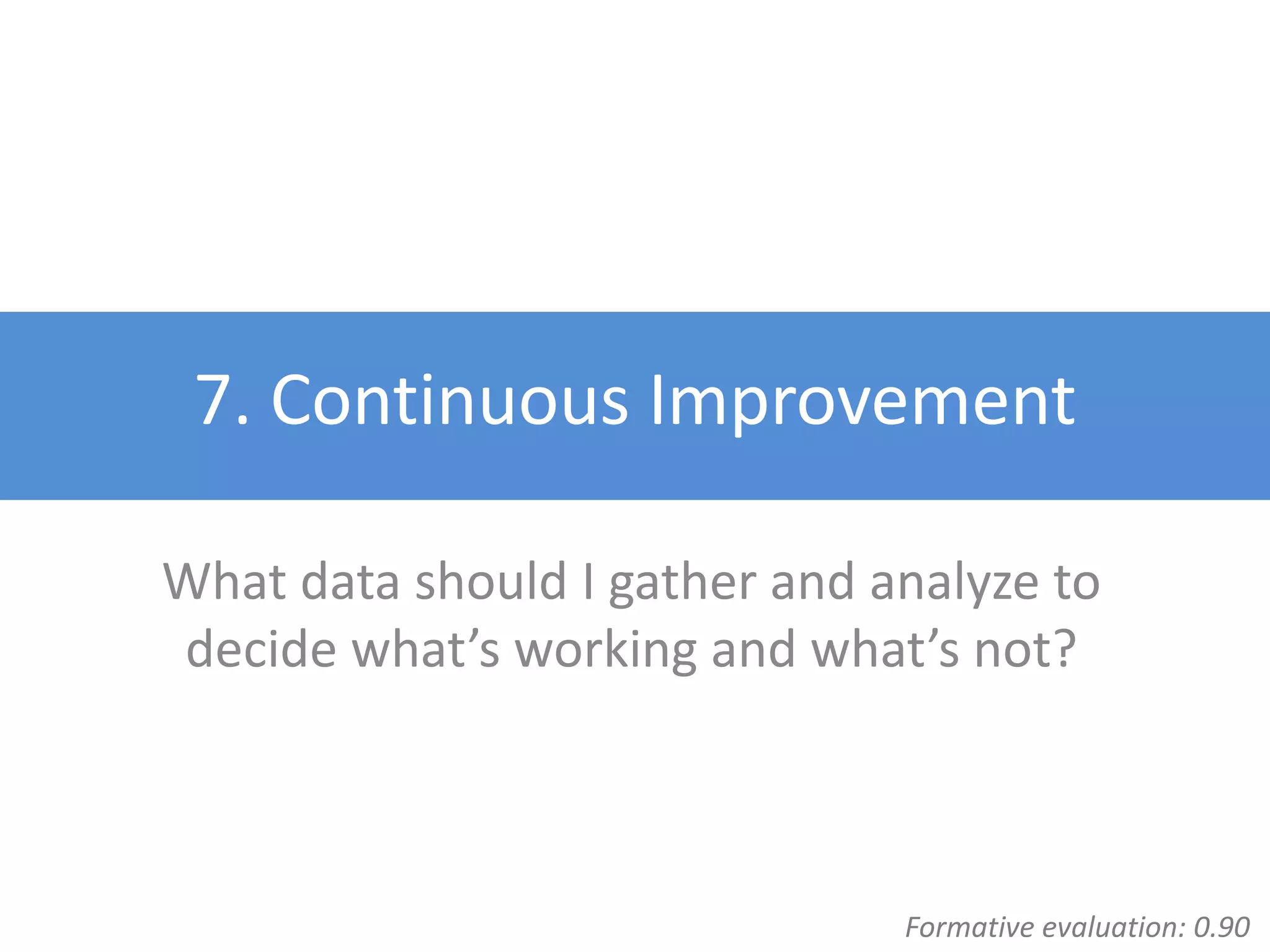 7. Continuous Improvement

What data should I gather and analyze to decide what’s working and what’s not?

Formative evaluation: 0.90